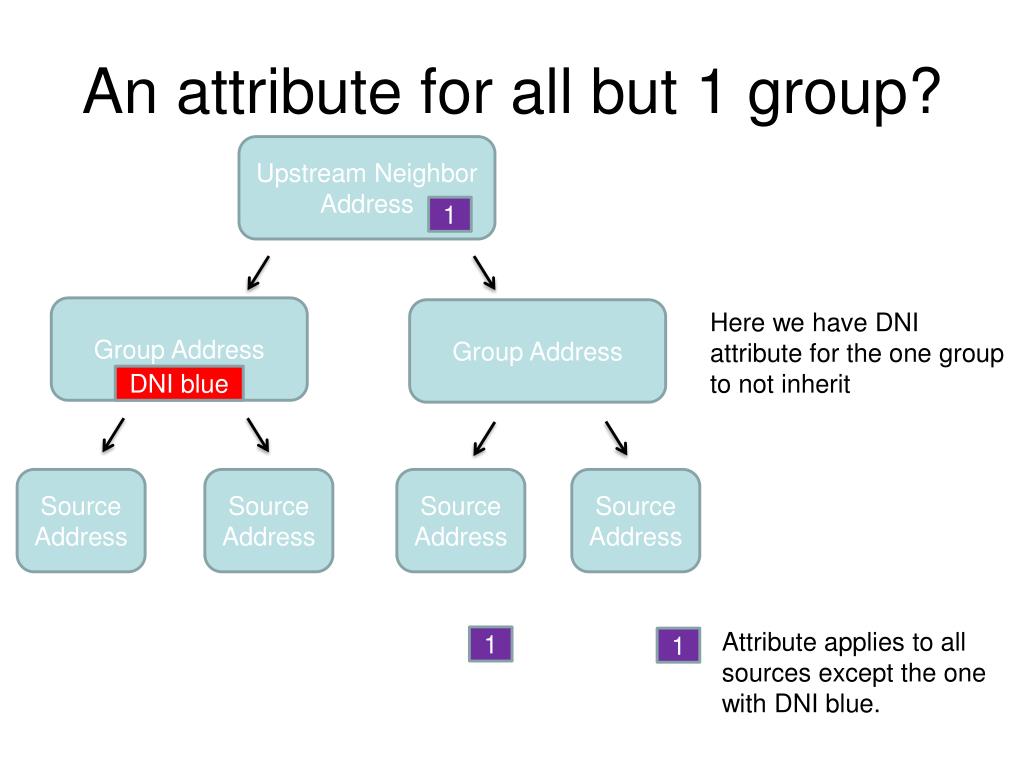 An attribute for all but 1 group?

Upstream Neighbor Address 1

Group Address
DNI blue

Group Address

Here we have DNI attribute for the one group to not inherit

Source Address

Source Address

Source Address

Source Address

1

1

Attribute applies to all sources except the one with DNI blue.